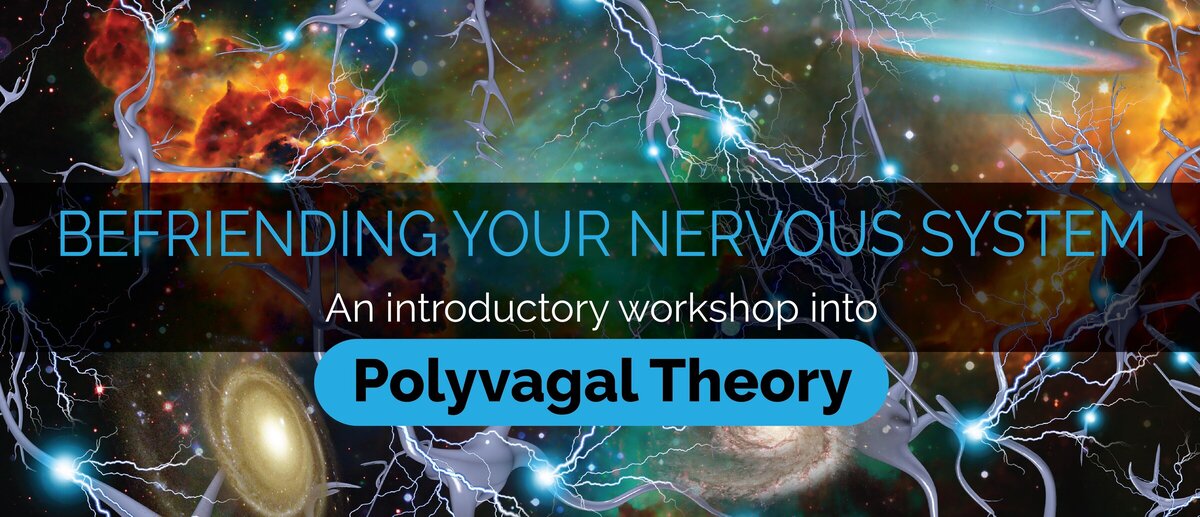 BEFRIENDING YOUR NERVOUS SYSTEM

An introductory workshop into

Polyvagal Theory